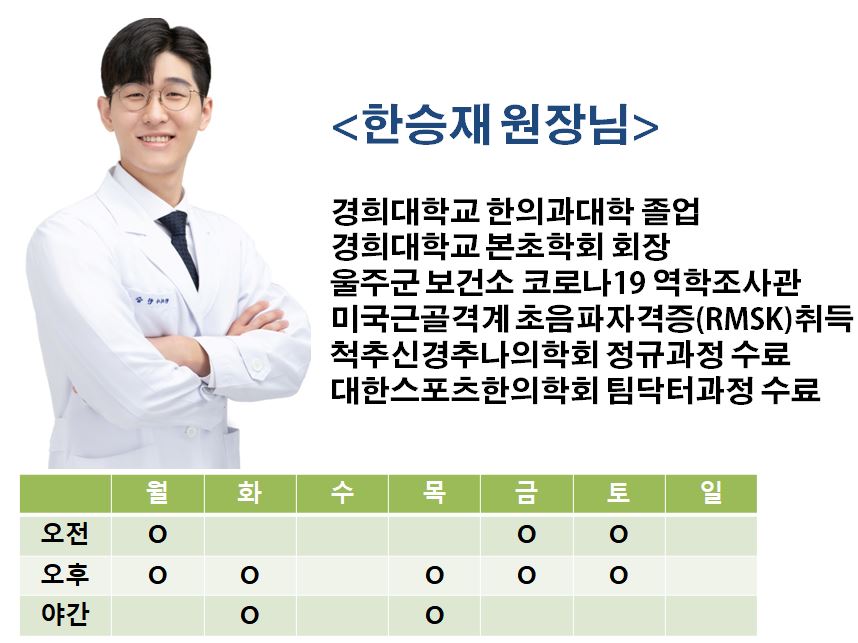 <한승재 원장님>

경희대학교 한의과대학 졸업
경희대학교 본초학회 회장
울주군 보건소 코로나19 역학조사관
미국근골격계 초음파자격증(RMSK)취득
척추신경추나의학회 정규과정 수료
대한스포츠한의학회 팀닥터과정 수료

| | 월 | 화 | 수 | 목 | 금 | 토 | 일 |
|---|---|---|---|---|---|---|---|
| 오전 | O | | | | O | O | |
| 오후 | O | O | | O | O | O | |
| 야간 | | O | | O | | | |